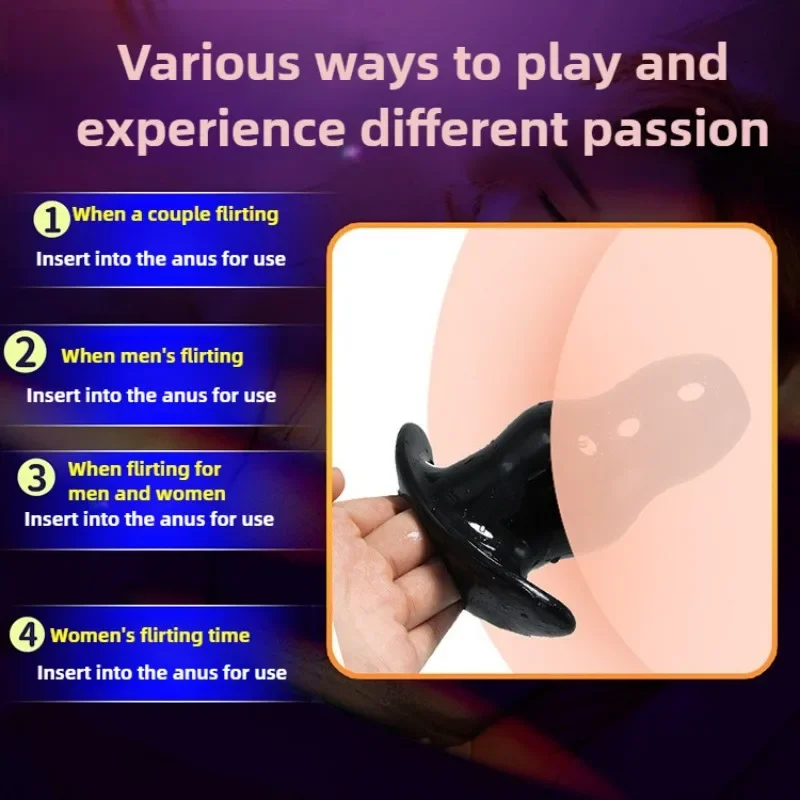 Various ways to play and experience different passion

1 When a couple flirting
Insert into the anus for use

2 When men's flirting
Insert into the anus for use

3 When flirting for men and women
Insert into the anus for use

4 Women's flirting time
Insert into the anus for use